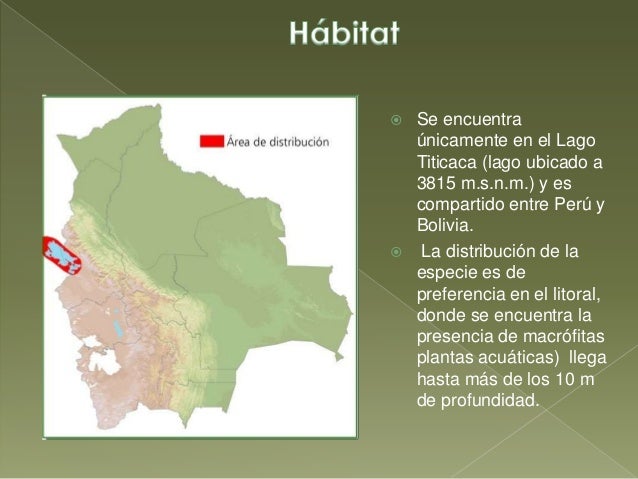 Hábitat

Área de distribución

Se encuentra únicamente en el Lago Titicaca (lago ubicado a 3815 m.s.n.m.) y es compartido entre Perú y Bolivia.

La distribución de la especie es de preferencia en el litoral, donde se encuentra la presencia de macrófitas plantas acuáticas) llega hasta más de los 10 m de profundidad.